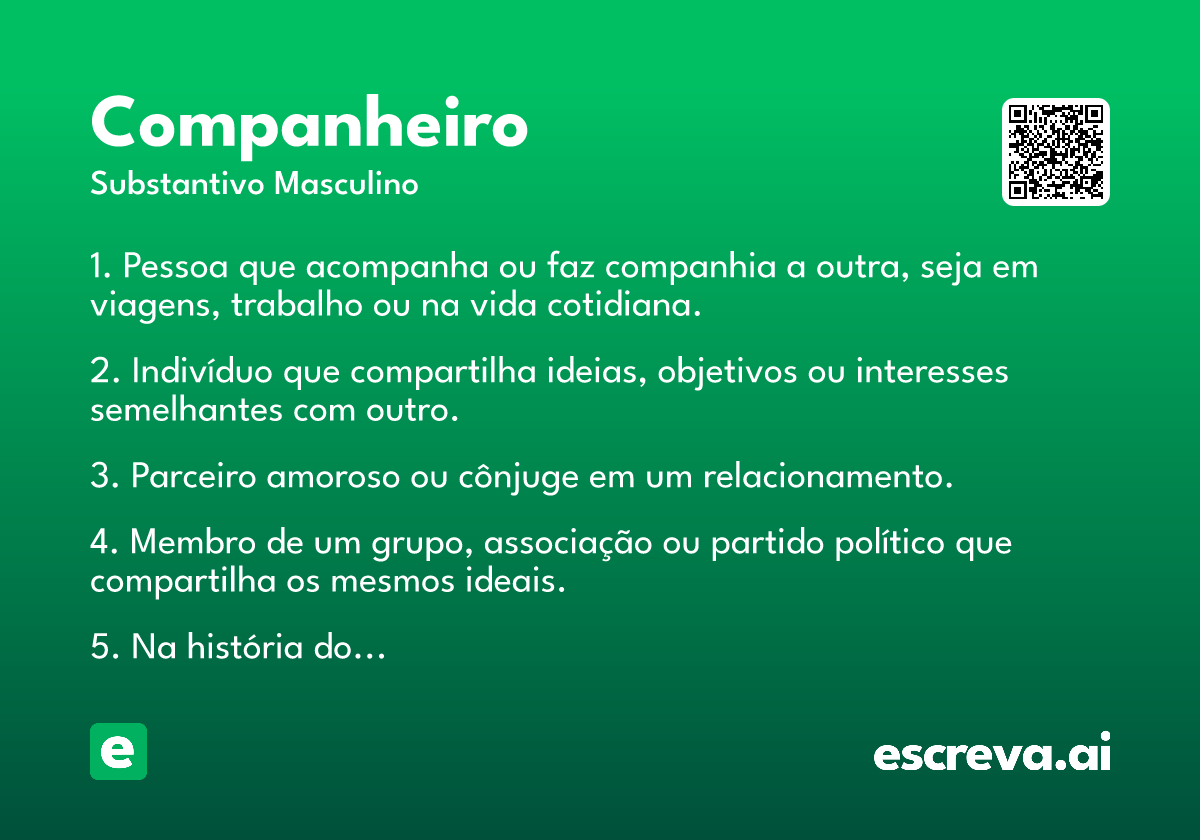 Companheiro
Substantivo Masculino

1. Pessoa que acompanha ou faz companhia a outra, seja em viagens, trabalho ou na vida cotidiana.

2. Indivíduo que compartilha ideias, objetivos ou interesses semelhantes com outro.

3. Parceiro amoroso ou cônjuge em um relacionamento.

4. Membro de um grupo, associação ou partido político que compartilha os mesmos ideais.

5. Na história do…

e

escreva.ai